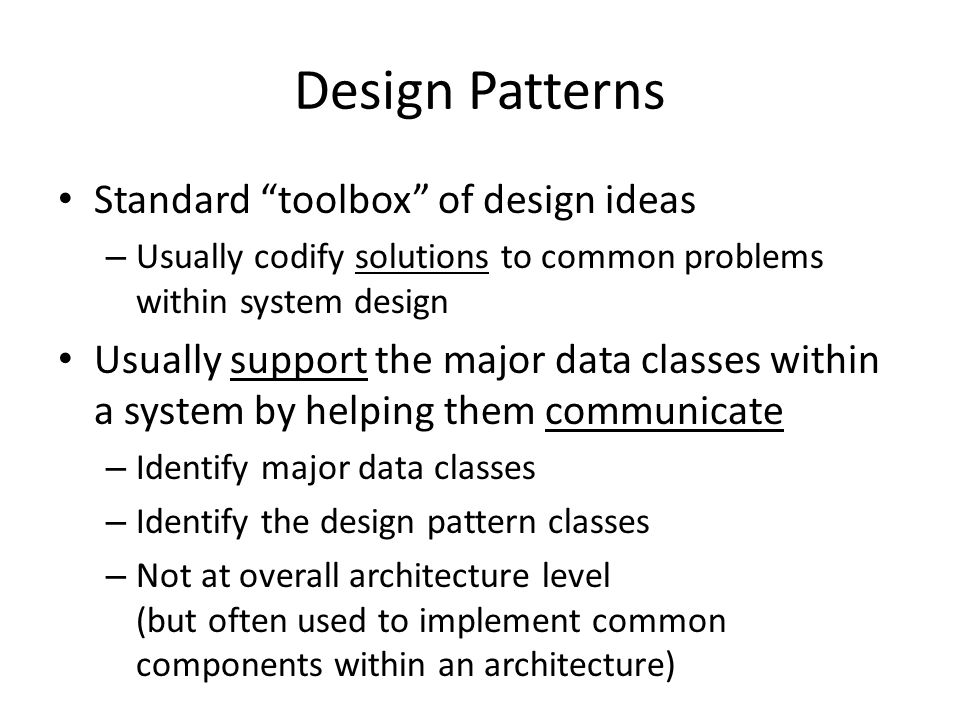 Design Patterns

• Standard “toolbox” of design ideas
– Usually codify solutions to common problems within system design

• Usually support the major data classes within a system by helping them communicate
– Identify major data classes
– Identify the design pattern classes
– Not at overall architecture level (but often used to implement common components within an architecture)